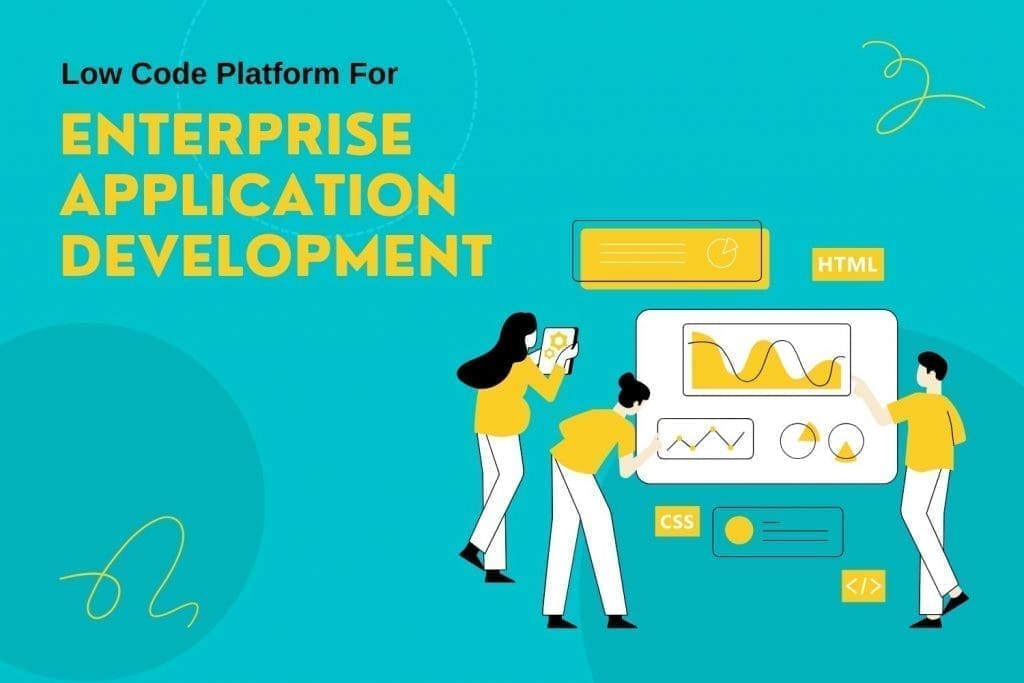 Low Code Platform For

ENTERPRISE APPLICATION DEVELOPMENT

HTML

CSS

</>